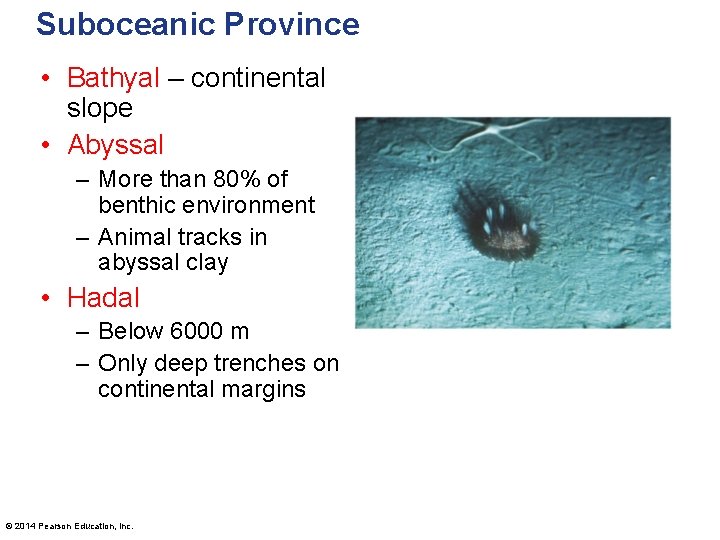 Suboceanic Province

• Bathyal – continental slope
• Abyssal
  – More than 80% of benthic environment
  – Animal tracks in abyssal clay
• Hadal
  – Below 6000 m
  – Only deep trenches on continental margins

© 2014 Pearson Education, Inc.